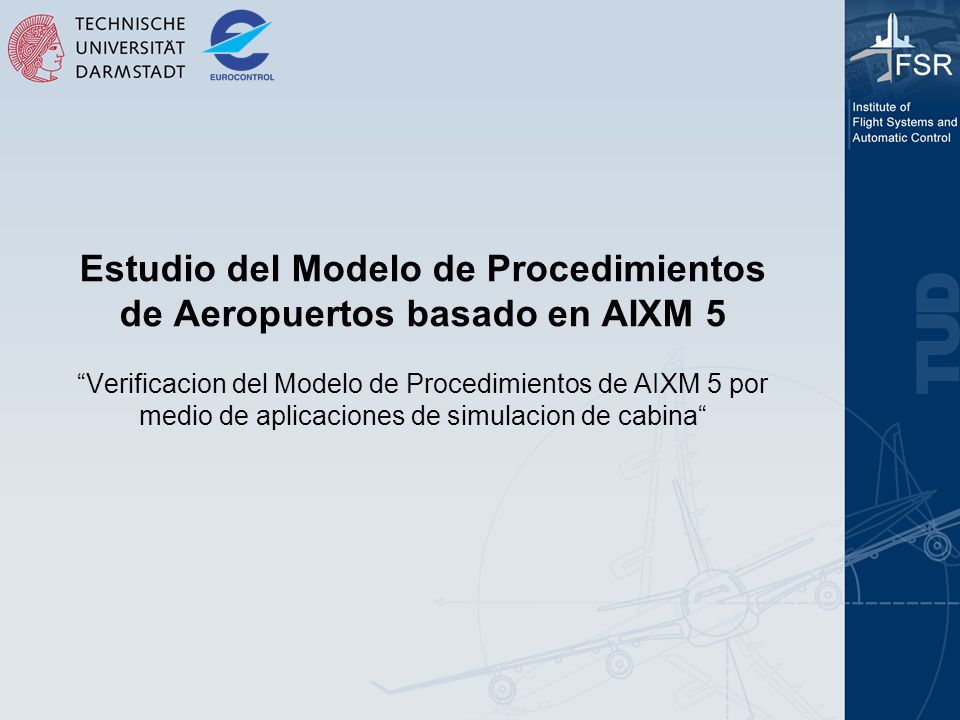 TECHNISCHE UNIVERSITÄT DARMSTADT

EUROCONTROL

FSR

Institute of Flight Systems and Automatic Control

TUD

Estudio del Modelo de Procedimientos de Aeropuertos basado en AIXM 5

“Verificacion del Modelo de Procedimientos de AIXM 5 por medio de aplicaciones de simulacion de cabina“